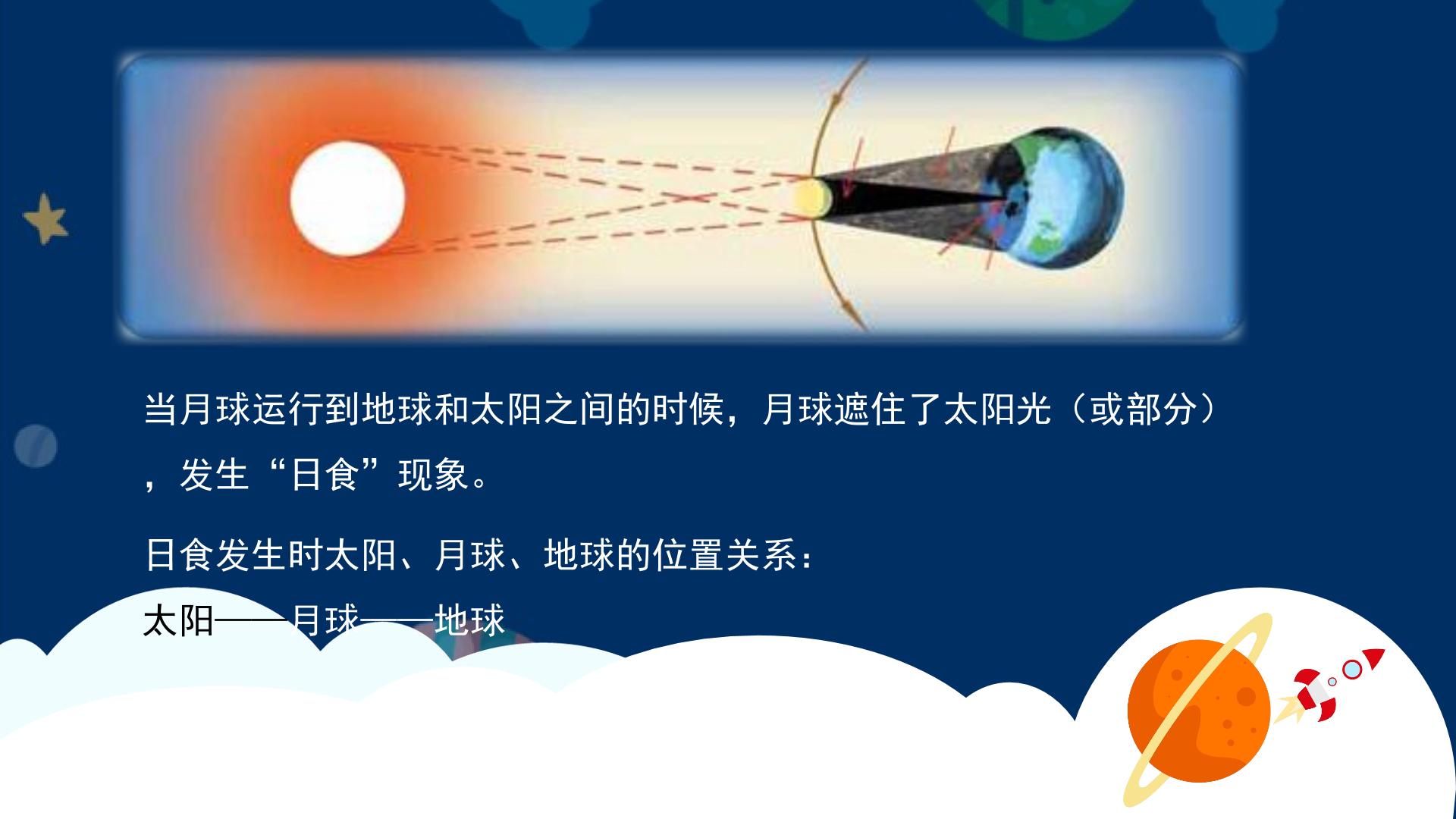 当月球运行到地球和太阳之间的时候，月球遮住了太阳光（或部分），发生“日食”现象。

日食发生时太阳、月球、地球的位置关系：
太阳——月球——地球